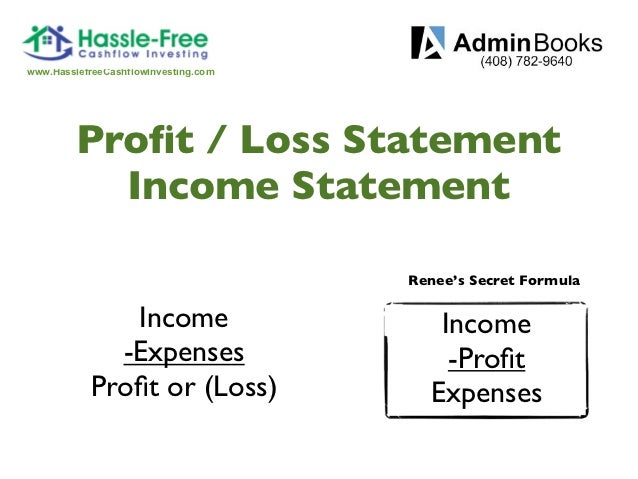 Hassle-Free
Cashflow Investing
www.HasslefreeCashflowInvesting.com

AdminBooks
(408) 782-9640

Profit / Loss Statement
Income Statement

Income
-Expenses
Profit or (Loss)

Renee's Secret Formula

Income
-Profit
Expenses